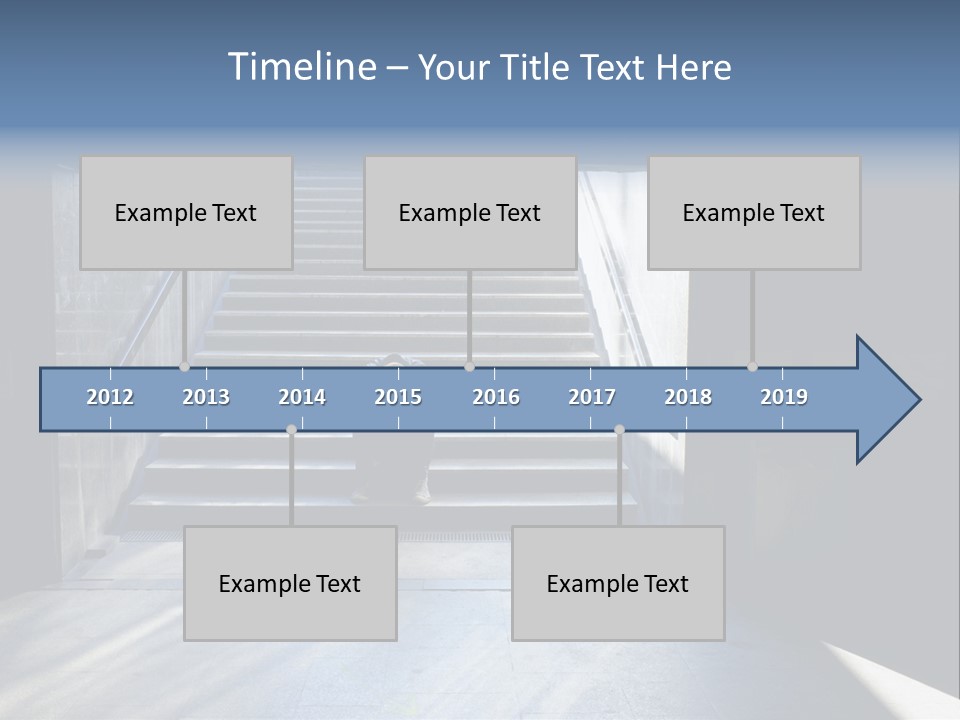 Timeline – Your Title Text Here

Example Text

Example Text

Example Text

2012 2013 2014 2015 2016 2017 2018 2019

Example Text

Example Text